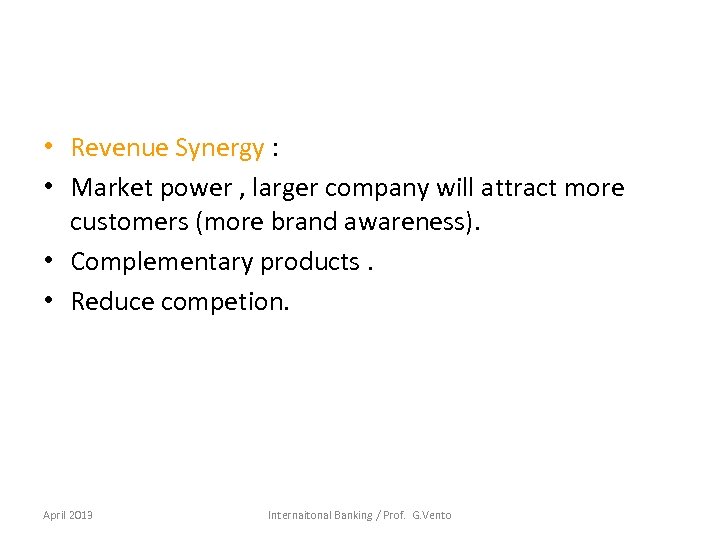 • Revenue Synergy :
• Market power , larger company will attract more customers (more brand awareness).
• Complementary products .
• Reduce competion.

April 2013

Internaitonal Banking / Prof. G.Vento